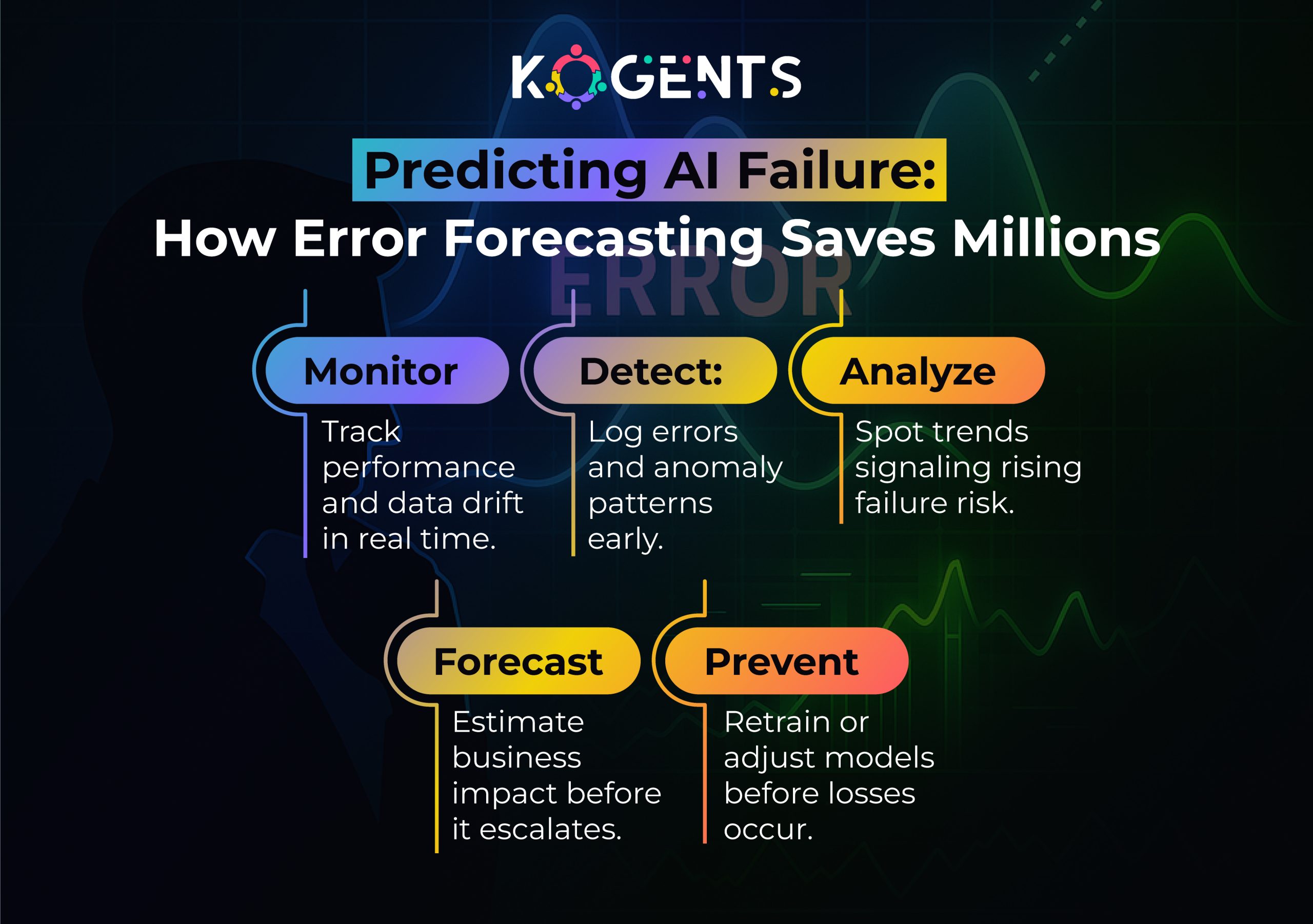 KOGENTS

Predicting AI Failure:
How Error Forecasting Saves Millions

ERROR

Monitor
Track performance and data drift in real time.

Detect:
Log errors and anomaly patterns early.

Analyze
Spot trends signaling rising failure risk.

Forecast
Estimate business impact before it escalates.

Prevent
Retrain or adjust models before losses occur.